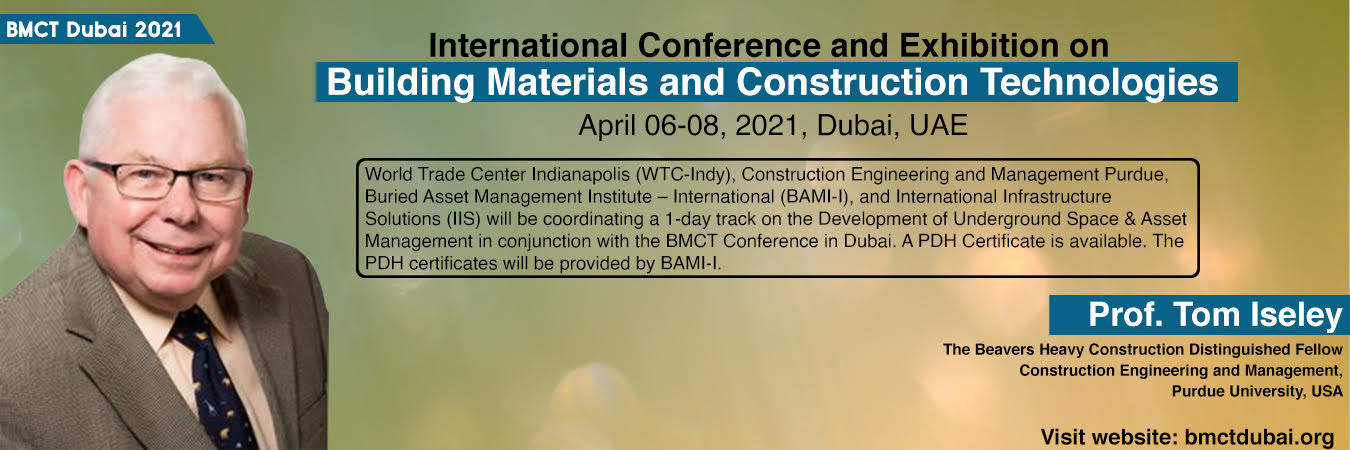 BMCT Dubai 2021

International Conference and Exhibition on
Building Materials and Construction Technologies

April 06-08, 2021, Dubai, UAE

World Trade Center Indianapolis (WTC-Indy), Construction Engineering and Management Purdue, Buried Asset Management Institute – International (BAMI-I), and International Infrastructure Solutions (IIS) will be coordinating a 1-day track on the Development of Underground Space & Asset Management in conjunction with the BMCT Conference in Dubai. A PDH Certificate is available. The PDH certificates will be provided by BAMI-I.

Prof. Tom Iseley

The Beavers Heavy Construction Distinguished Fellow
Construction Engineering and Management,
Purdue University, USA

Visit website: bmctdubai.org